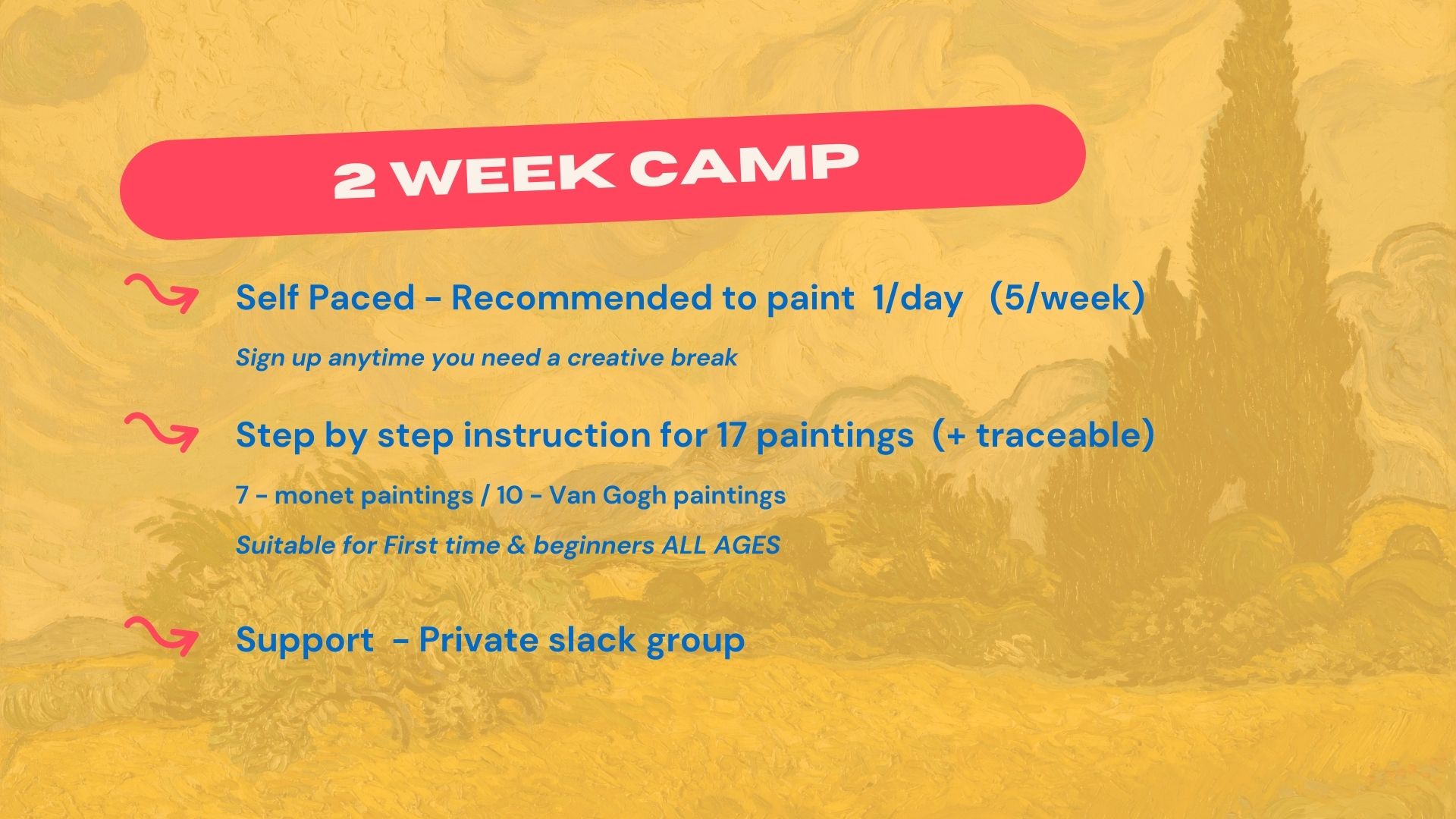 2 WEEK CAMP

Self Paced - Recommended to paint 1/day (5/week)

Sign up anytime you need a creative break

Step by step instruction for 17 paintings (+ traceable)

7 - monet paintings / 10 - Van Gogh paintings

Suitable for First time & beginners ALL AGES

Support - Private slack group